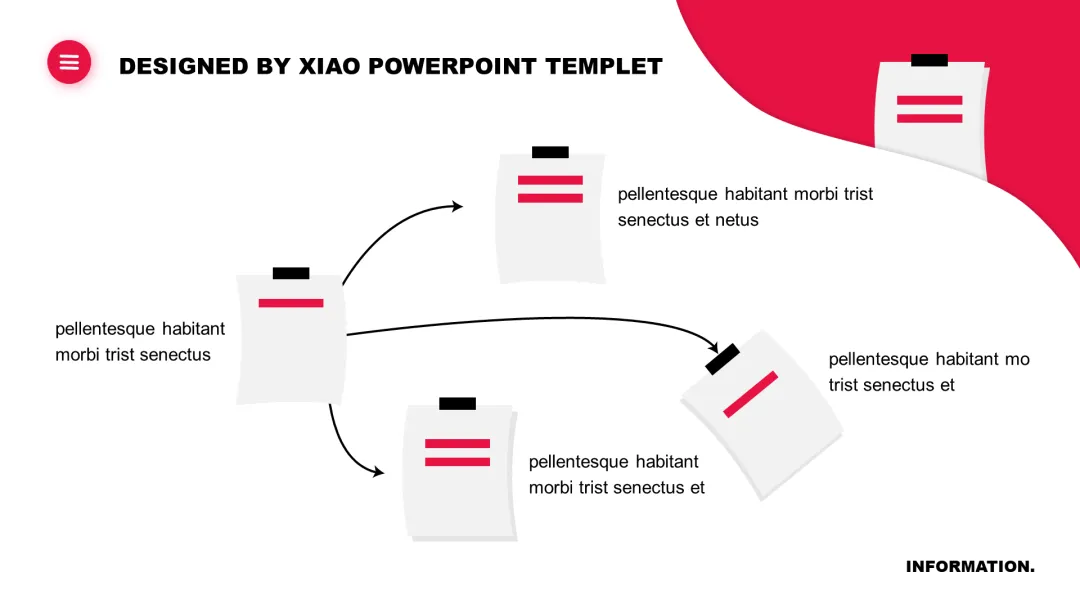 DESIGNED BY XIAO POWERPOINT TEMPLET

pellentesque habitant morbi trist senectus et netus

pellentesque habitant morbi trist senectus

pellentesque habitant mo trist senectus et

pellentesque habitant morbi trist senectus et

INFORMATION.